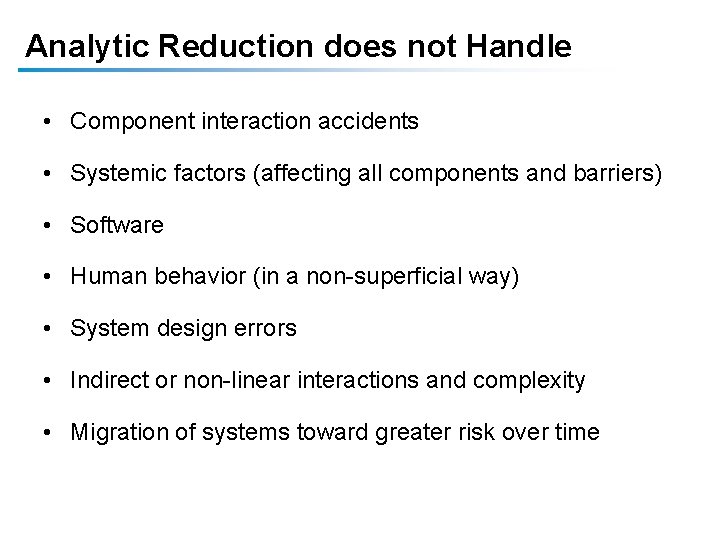 Analytic Reduction does not Handle

• Component interaction accidents

• Systemic factors (affecting all components and barriers)

• Software

• Human behavior (in a non-superficial way)

• System design errors

• Indirect or non-linear interactions and complexity

• Migration of systems toward greater risk over time